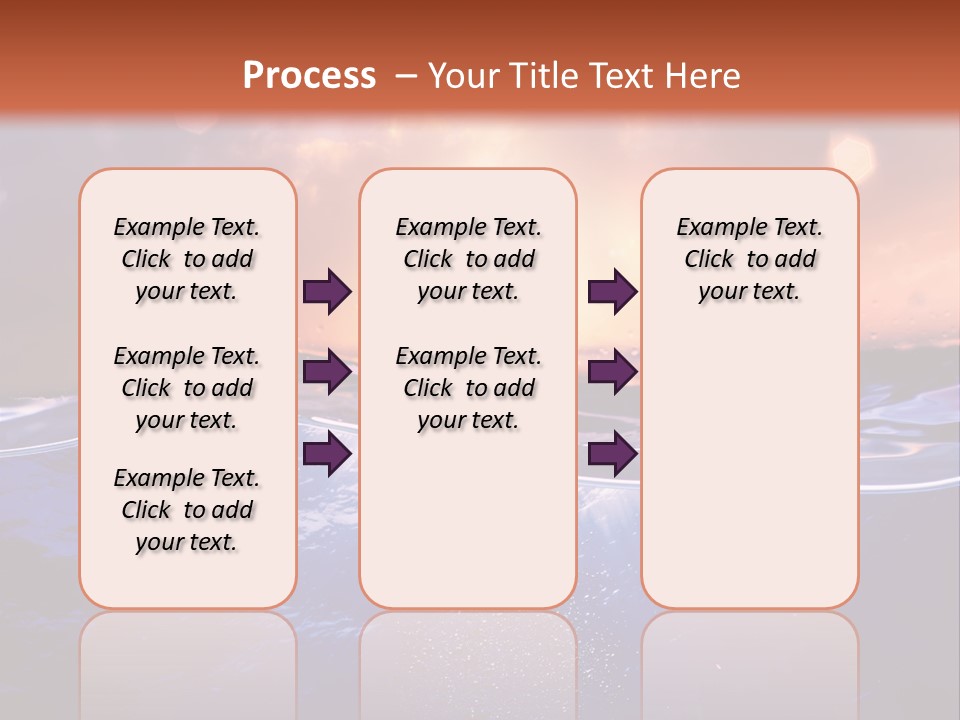 Process – Your Title Text Here

Example Text. Click to add your text.

Example Text. Click to add your text.

Example Text. Click to add your text.

Example Text. Click to add your text.

Example Text. Click to add your text.

Example Text. Click to add your text.